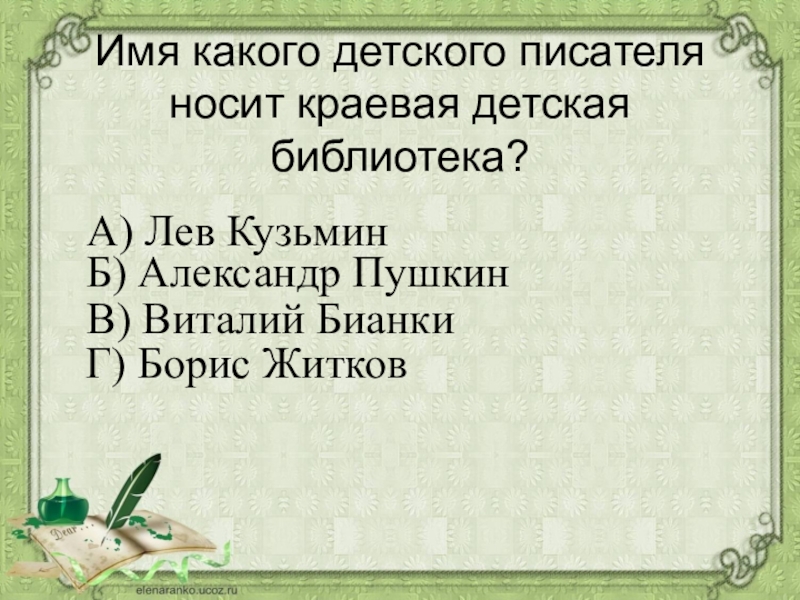 Имя какого детского писателя носит краевая детская библиотека?

А) Лев Кузьмин
Б) Александр Пушкин
В) Виталий Бианки
Г) Борис Житков

Dear

elenaranko.ucoz.ru